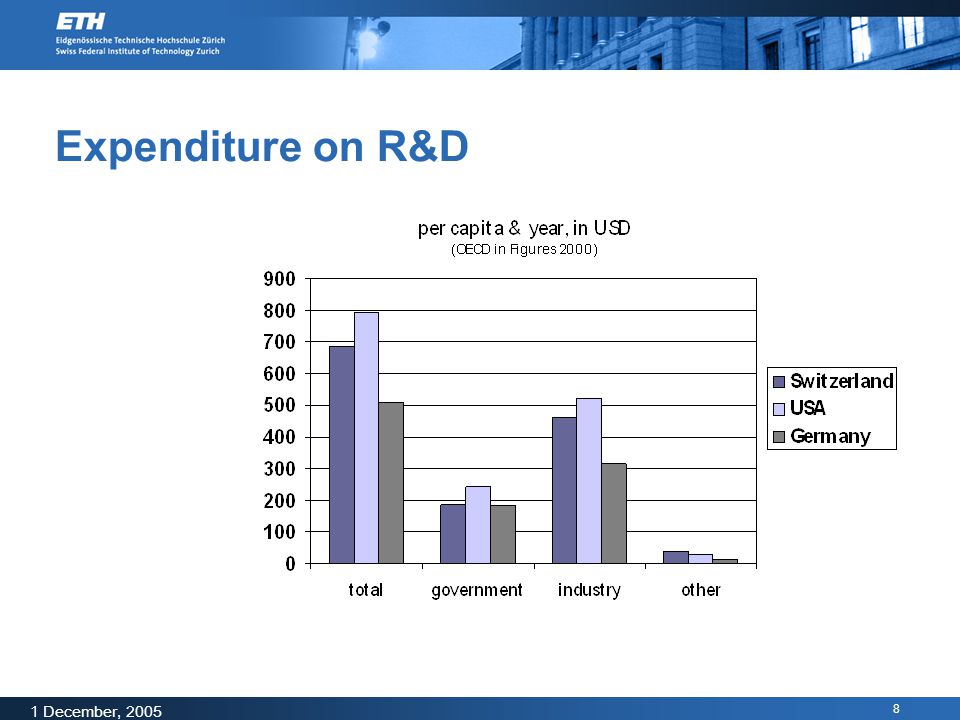 ETH
Eidgenössische Technische Hochschule Zürich
Swiss Federal Institute of Technology Zurich

Expenditure on R&D

per capita & year, in USD
(OECD in Figures 2000)

900
800
700
600
500
400
300
200
100
0

total government industry other

Switzerland
USA
Germany

1 December, 2005

8